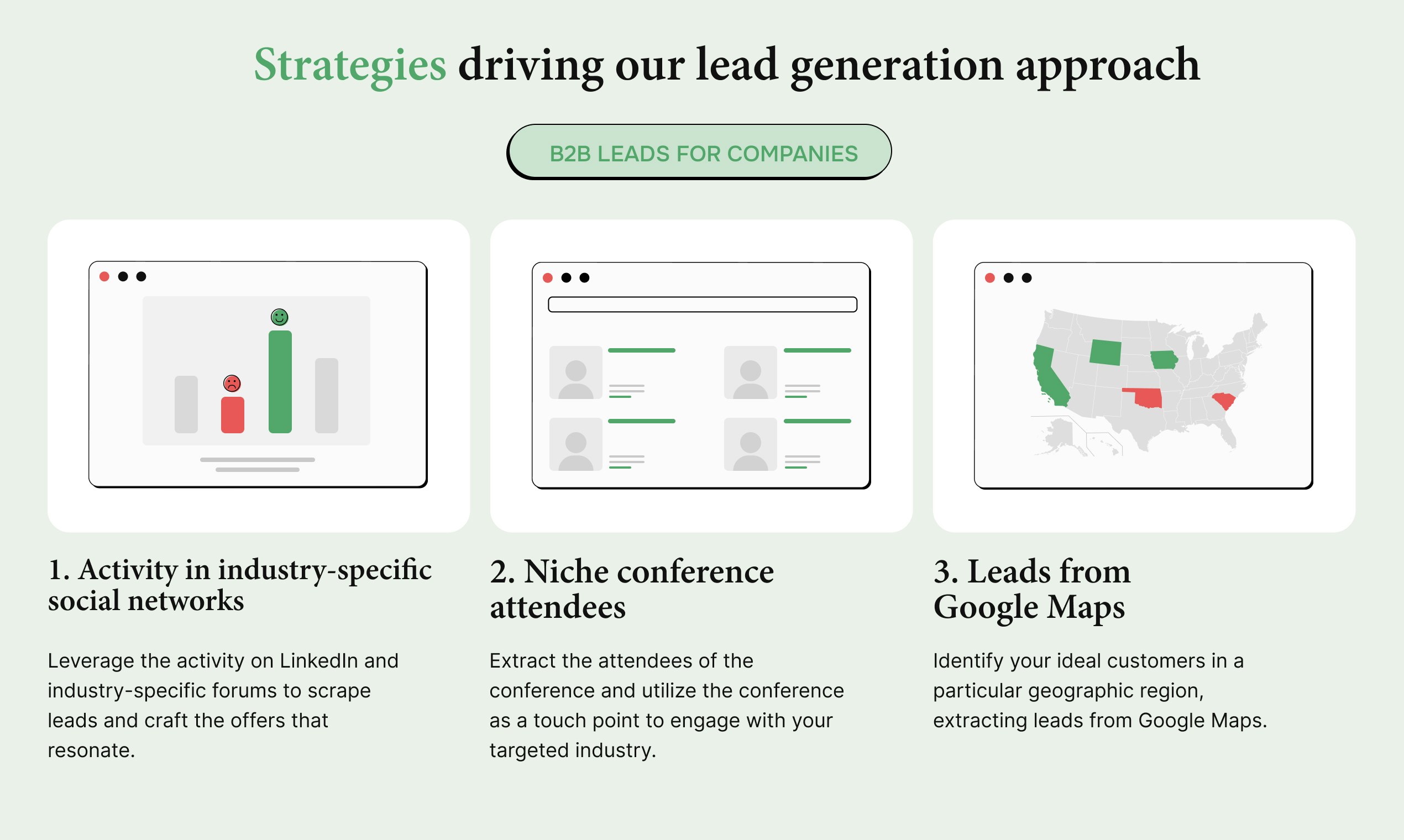 Strategies driving our lead generation approach

B2B LEADS FOR COMPANIES

1. Activity in industry-specific social networks

Leverage the activity on LinkedIn and industry-specific forums to scrape leads and craft the offers that resonate.

2. Niche conference attendees

Extract the attendees of the conference and utilize the conference as a touch point to engage with your targeted industry.

3. Leads from Google Maps

Identify your ideal customers in a particular geographic region, extracting leads from Google Maps.